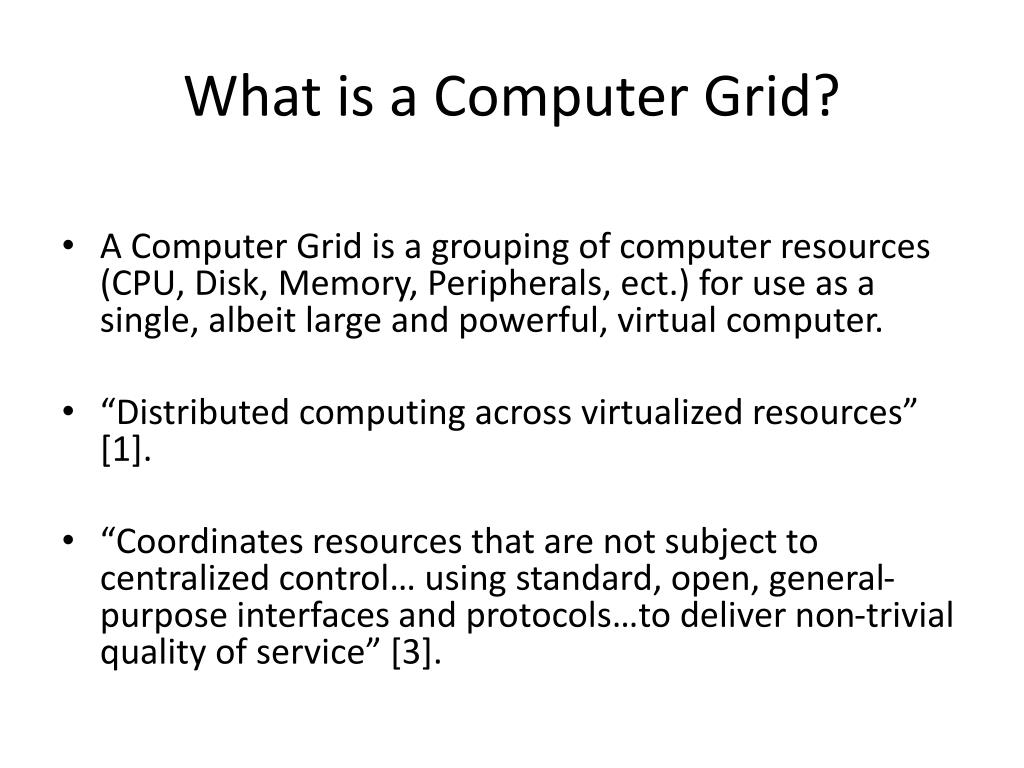 What is a Computer Grid?

• A Computer Grid is a grouping of computer resources (CPU, Disk, Memory, Peripherals, ect.) for use as a single, albeit large and powerful, virtual computer.

• “Distributed computing across virtualized resources” [1].

• “Coordinates resources that are not subject to centralized control… using standard, open, general-purpose interfaces and protocols…to deliver non-trivial quality of service” [3].